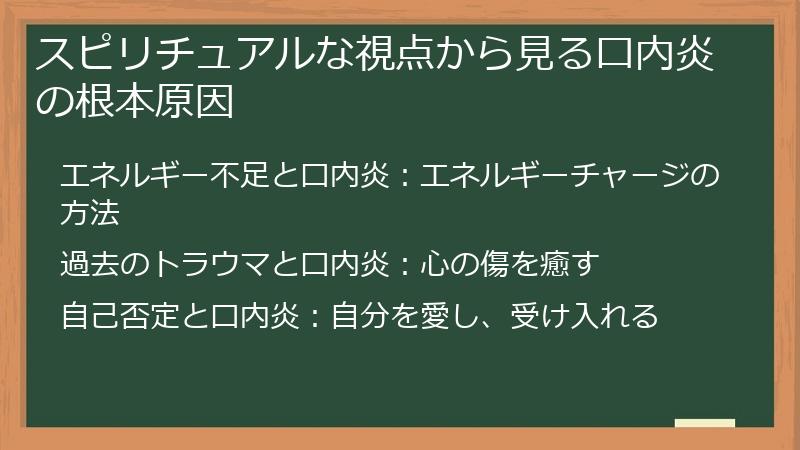 スピリチュアルな視点から見る口内炎の根本原因

エネルギー不足と口内炎：エネルギーチャージの方法

過去のトラウマと口内炎：心の傷を癒す

自己否定と口内炎：自分を愛し、受け入れる